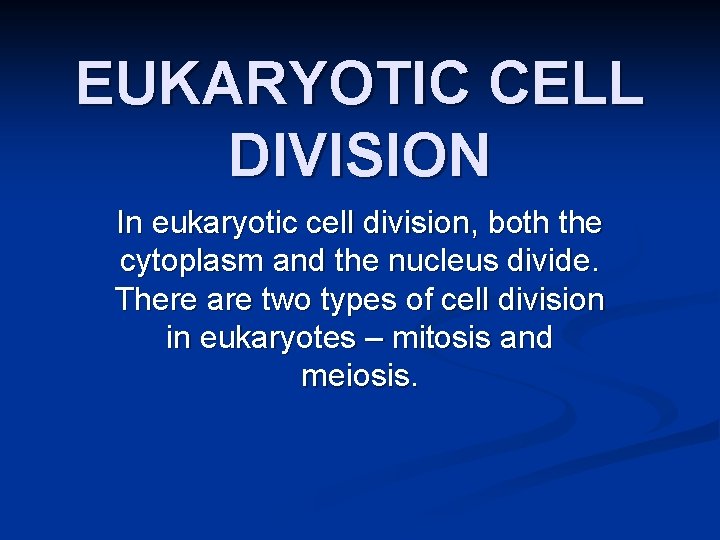 EUKARYOTIC CELL DIVISION

In eukaryotic cell division, both the cytoplasm and the nucleus divide. There are two types of cell division in eukaryotes – mitosis and meiosis.